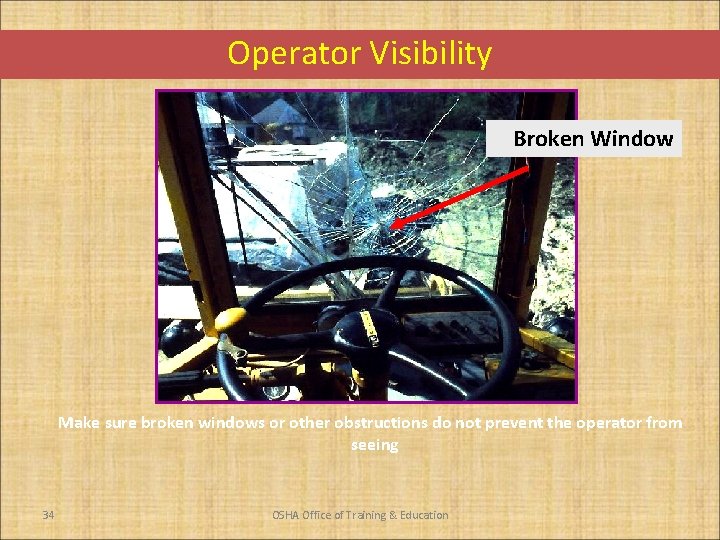 Operator Visibility

Broken Window

Make sure broken windows or other obstructions do not prevent the operator from seeing

34

OSHA Office of Training & Education